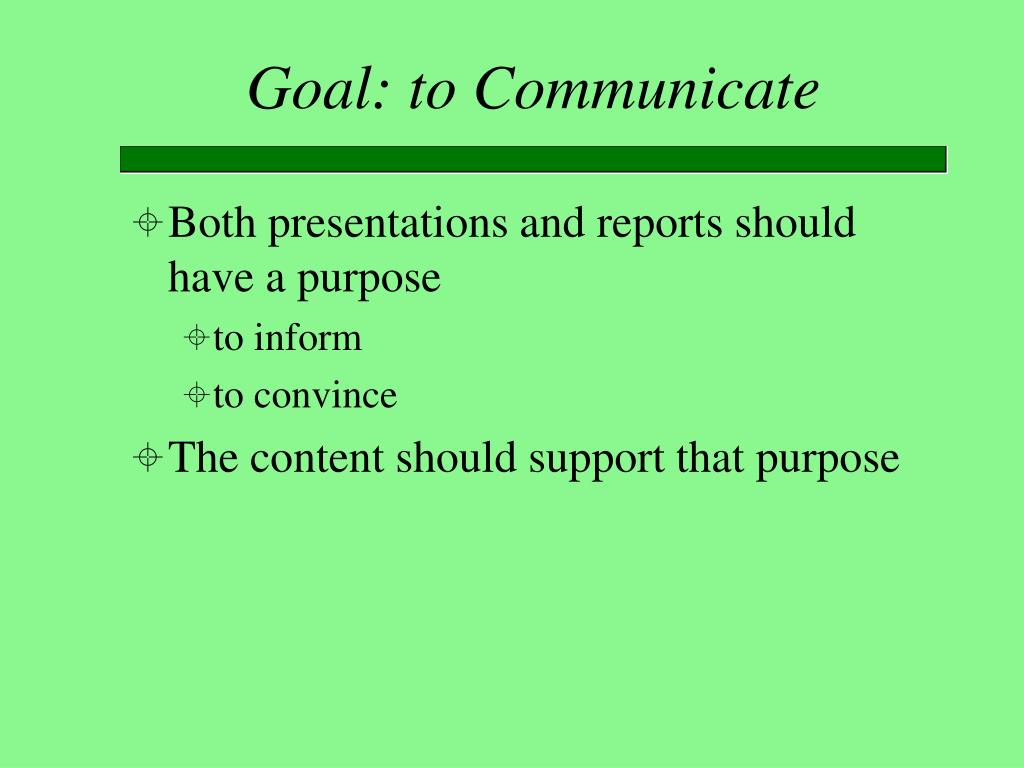 Goal: to Communicate

Both presentations and reports should have a purpose

to inform

to convince

The content should support that purpose